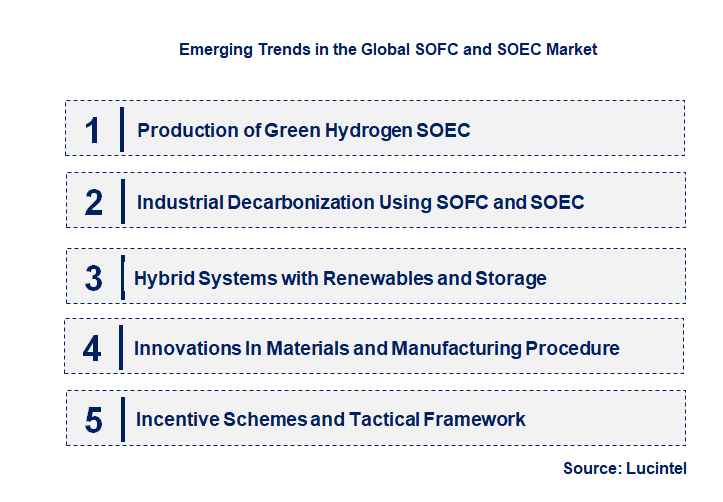 Emerging Trends in the Global SOFC and SOEC Market

1 Production of Green Hydrogen SOEC

2 Industrial Decarbonization Using SOFC and SOEC

3 Hybrid Systems with Renewables and Storage

4 Innovations In Materials and Manufacturing Procedure

5 Incentive Schemes and Tactical Framework

Source: Lucintel